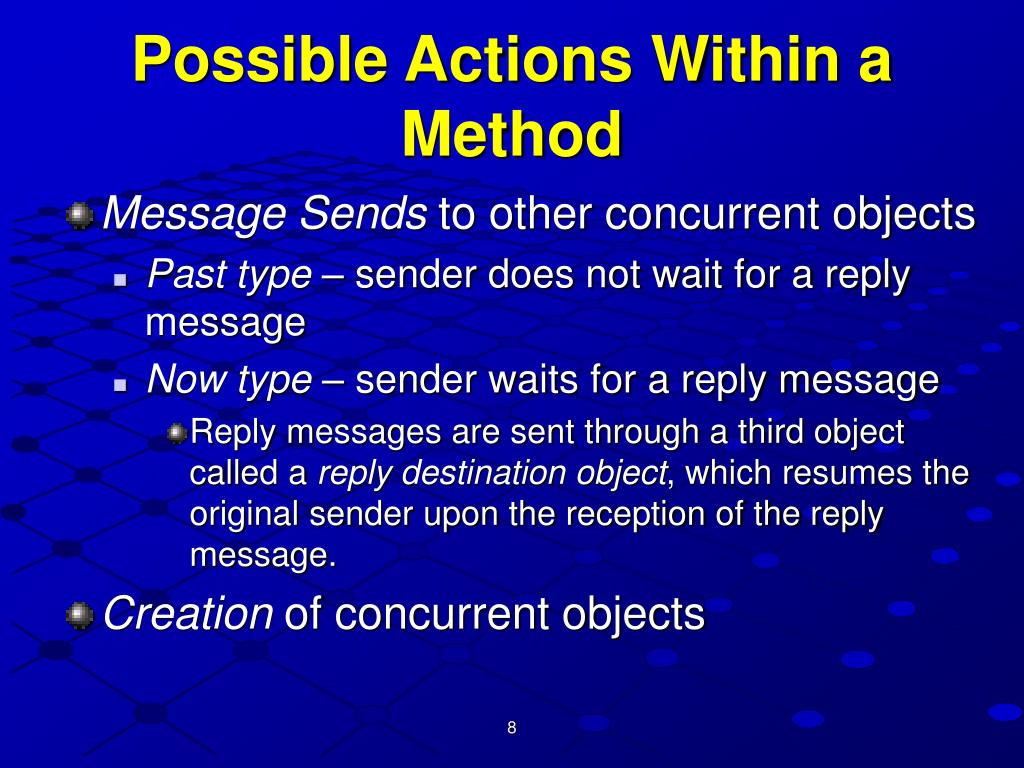 Possible Actions Within a Method

Message Sends to other concurrent objects

Past type – sender does not wait for a reply message

Now type – sender waits for a reply message

Reply messages are sent through a third object called a reply destination object, which resumes the original sender upon the reception of the reply message.

Creation of concurrent objects

8